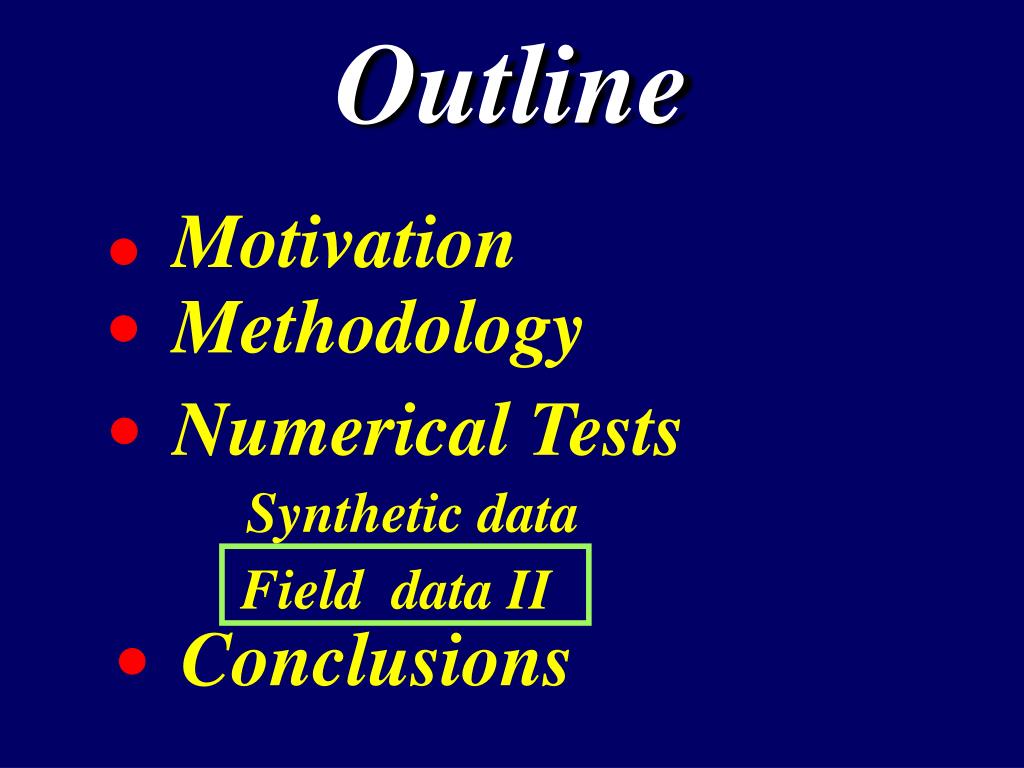 Outline

• Motivation
• Methodology
• Numerical Tests

Synthetic data

Field data II

• Conclusions